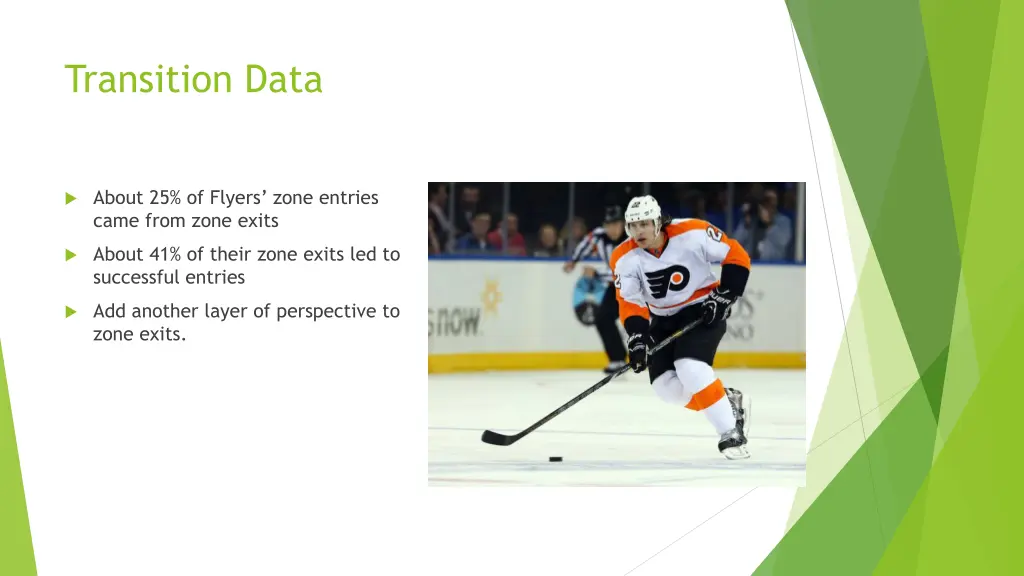 Transition Data

About 25% of Flyers' zone entries came from zone exits

About 41% of their zone exits led to successful entries

Add another layer of perspective to zone exits.